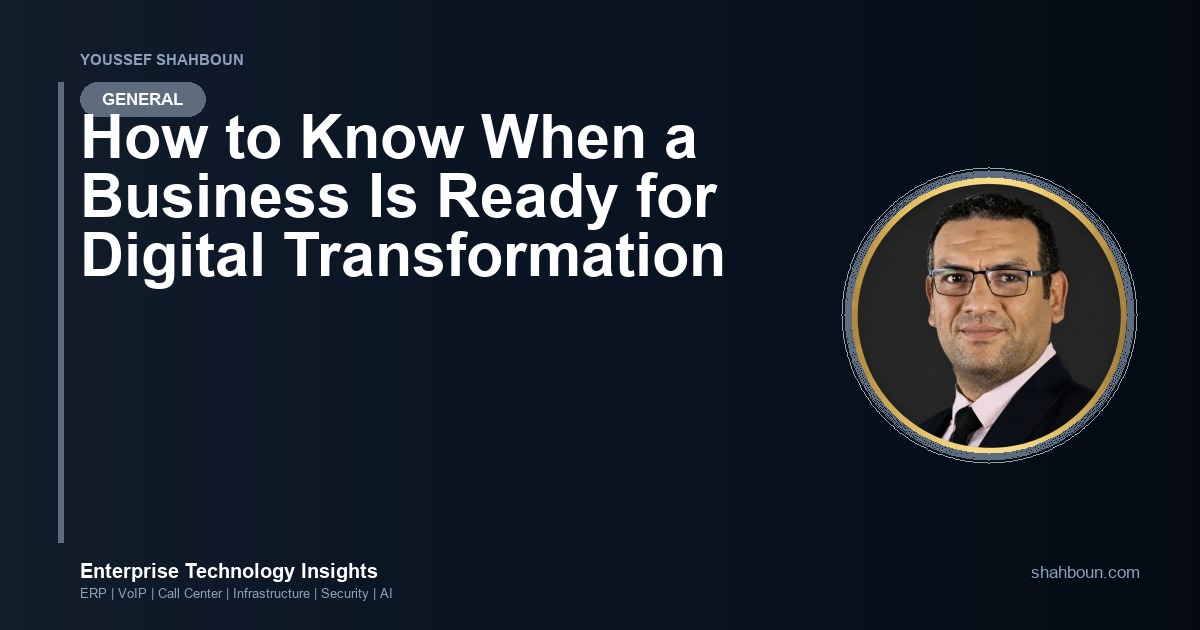 YOUSSEF SHAHBOUN

GENERAL

How to Know When a Business Is Ready for Digital Transformation

Enterprise Technology Insights

ERP | VoIP | Call Center | Infrastructure | Security | AI

shahboun.com